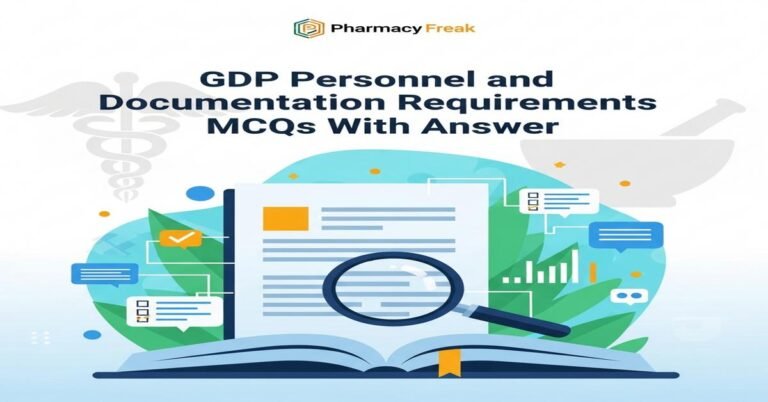 Pharmacy Freak

GDP Personnel and Documentation Requirements MCQs With Answer